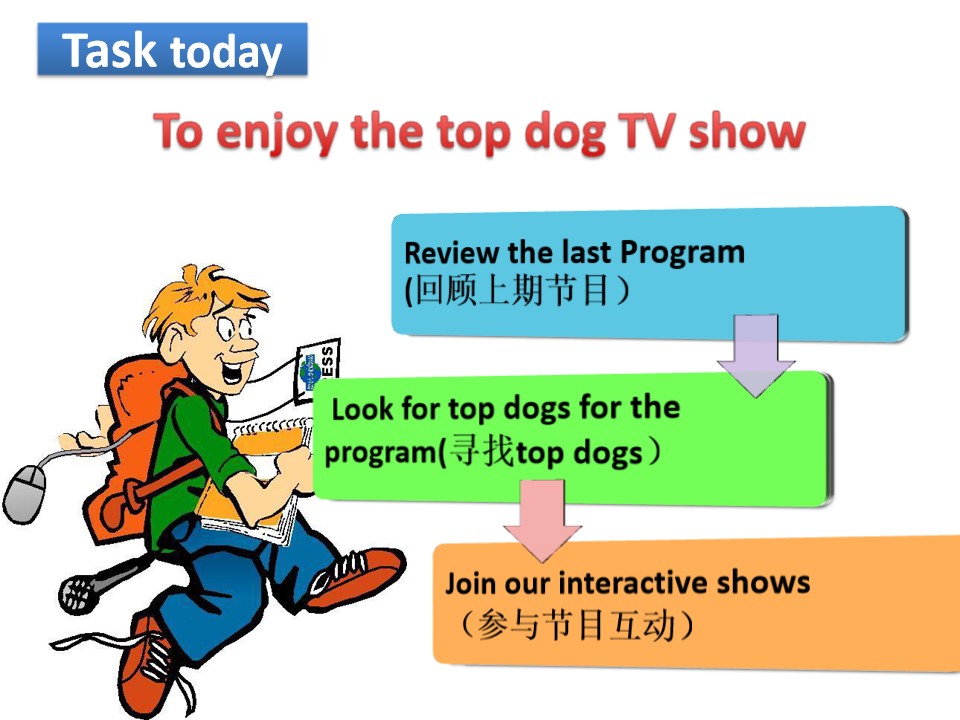 Task today

To enjoy the top dog TV show

Review the last Program
(回顾上期节目）

Look for top dogs for the program(寻找top dogs）

Join our interactive shows
（参与节目互动）